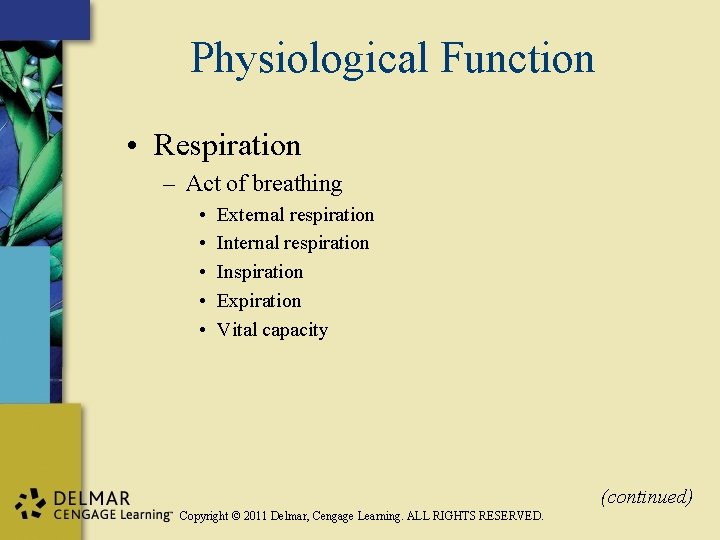 Physiological Function

• Respiration
 – Act of breathing
  • External respiration
  • Internal respiration
  • Inspiration
  • Expiration
  • Vital capacity

(continued)

DELMAR
CENGAGE Learning™ Copyright © 2011 Delmar, Cengage Learning. ALL RIGHTS RESERVED.